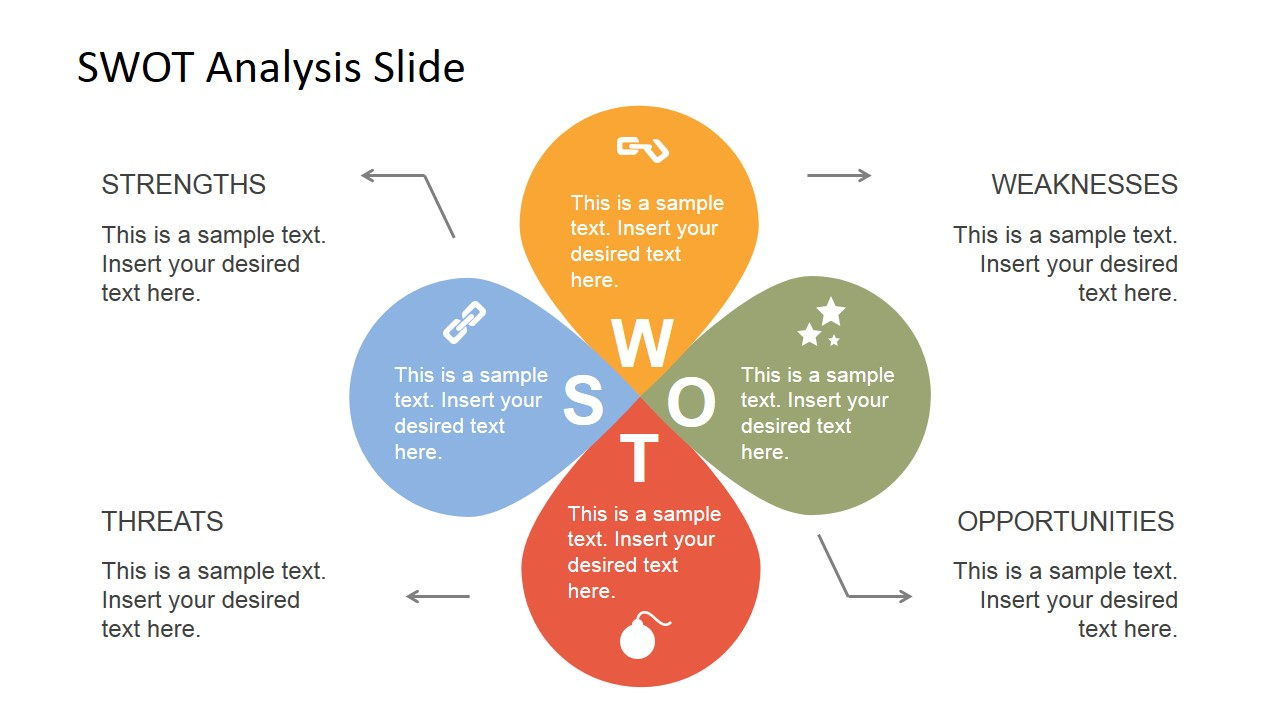 SWOT Analysis Slide

STRENGTHS

This is a sample text. Insert your desired text here.

WEAKNESSES

This is a sample text. Insert your desired text here.

This is a sample text. Insert your desired text here.

W

This is a sample text. Insert your desired text here.

S

O

This is a sample text. Insert your desired text here.

T

This is a sample text. Insert your desired text here.

THREATS

This is a sample text. Insert your desired text here.

OPPORTUNITIES

This is a sample text. Insert your desired text here.